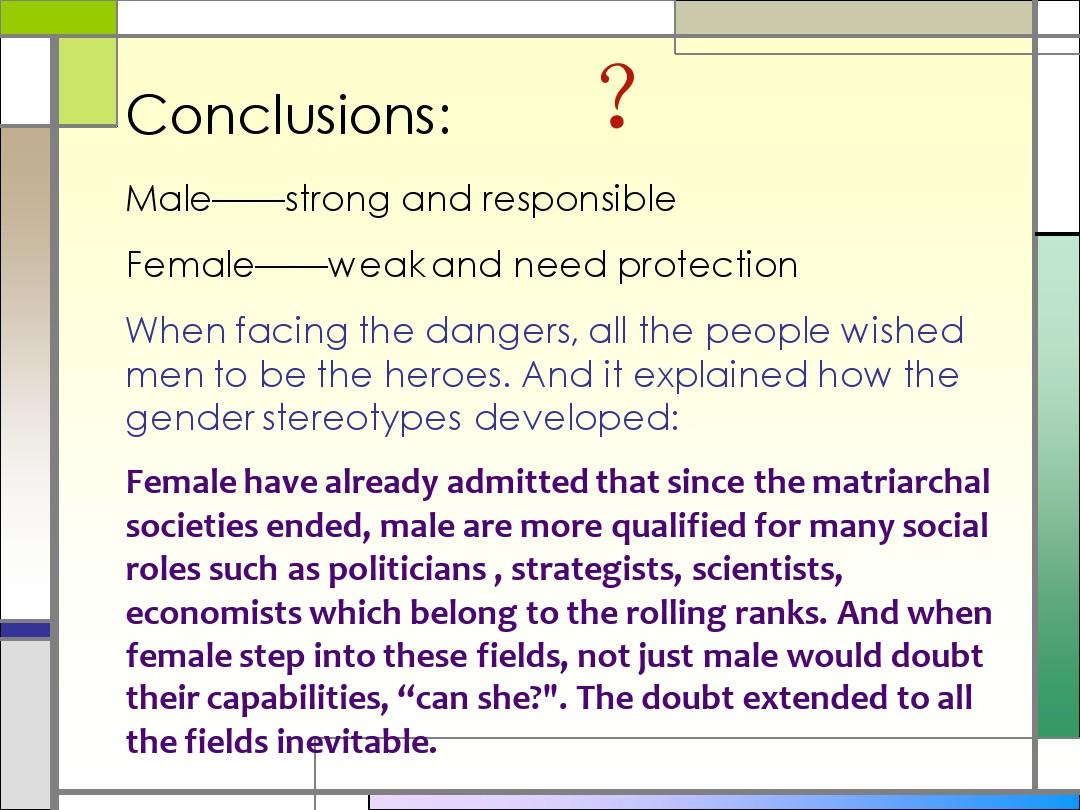 Conclusions: ?

Male——strong and responsible

Female——weak and need protection

When facing the dangers, all the people wished men to be the heroes. And it explained how the gender stereotypes developed:

Female have already admitted that since the matriarchal societies ended, male are more qualified for many social roles such as politicians , strategists, scientists, economists which belong to the rolling ranks. And when female step into these fields, not just male would doubt their capabilities, “can she?". The doubt extended to all the fields inevitable.